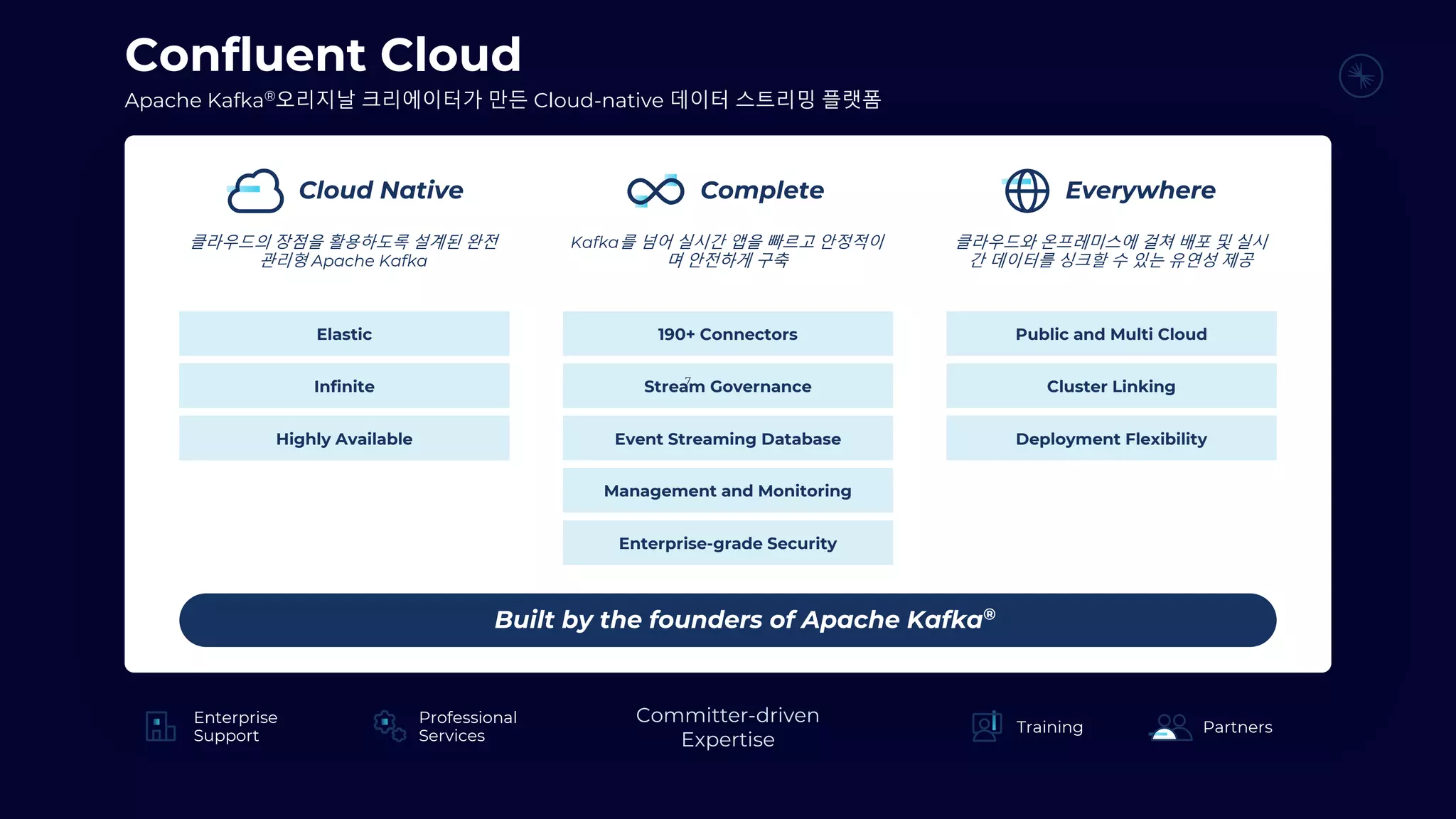 Confluent Cloud

Apache Kafka®오리지날 크리에이터가 만든 Cloud-native 데이터 스트리밍 플랫폼

Cloud Native

클라우드의 장점을 활용하도록 설계된 완전 관리형 Apache Kafka

Elastic

Infinite

Highly Available

Complete

Kafka를 넘어 실시간 앱을 빠르고 안정적이며 안전하게 구축

190+ Connectors

Stream Governance

Event Streaming Database

Management and Monitoring

Enterprise-grade Security

Everywhere

클라우드와 온프레미스에 걸쳐 배포 및 실시간 데이터를 싱크할 수 있는 유연성 제공

Public and Multi Cloud

Cluster Linking

Deployment Flexibility

Built by the founders of Apache Kafka®

Enterprise Support

Professional Services

Committer-driven Expertise

Training

Partners